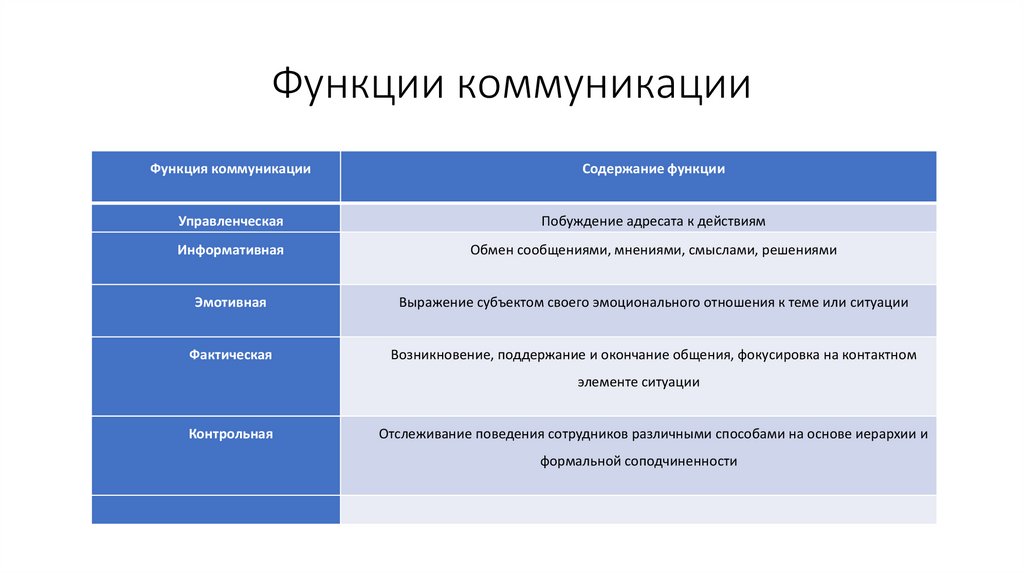 Функции коммуникации

| Функция коммуникации | Содержание функции |
|---|---|
| Управленческая | Побуждение адресата к действиям |
| Информативная | Обмен сообщениями, мнениями, смыслами, решениями |
| Эмотивная | Выражение субъектом своего эмоционального отношения к теме или ситуации |
| Фактическая | Возникновение, поддержание и окончание общения, фокусировка на контактном элементе ситуации |
| Контрольная | Отслеживание поведения сотрудников различными способами на основе иерархии и формальной соподчиненности |
| | |